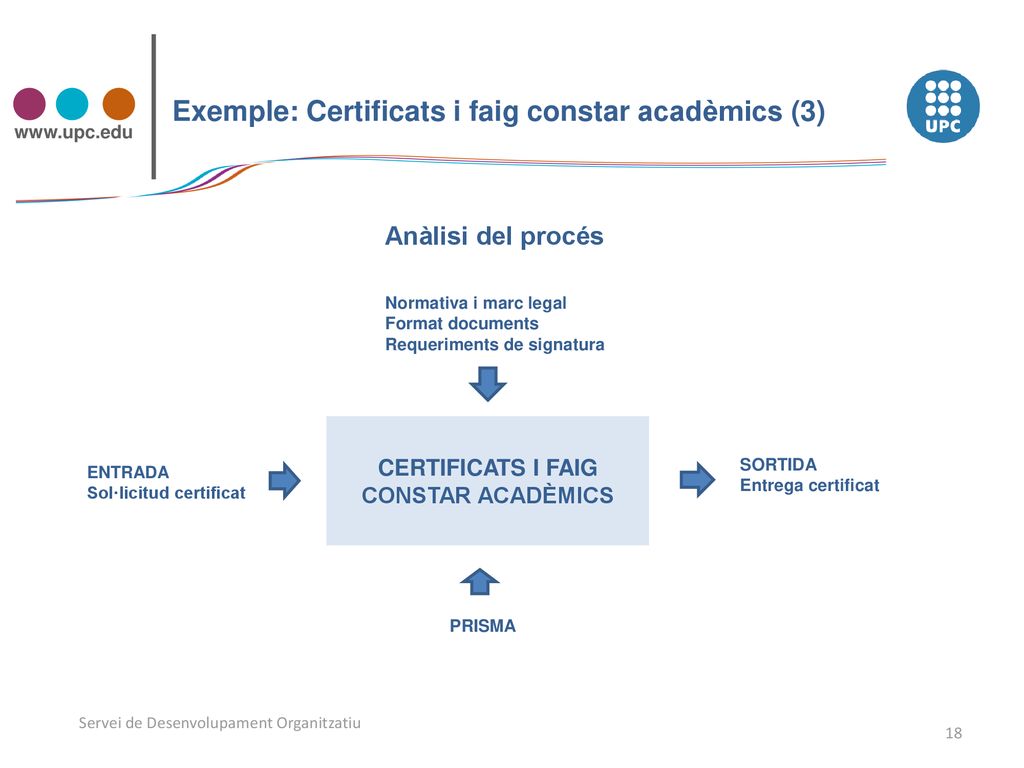 www.upc.edu

Exemple: Certificats i faig constar acadèmics (3)

UPC

Anàlisi del procés

Normativa i marc legal
Format documents
Requeriments de signatura

ENTRADA
Sol·licitud certificat

CERTIFICATS I FAIG CONSTAR ACADÈMICS

SORTIDA
Entrega certificat

PRISMA

Servei de Desenvolupament Organitzatiu

18